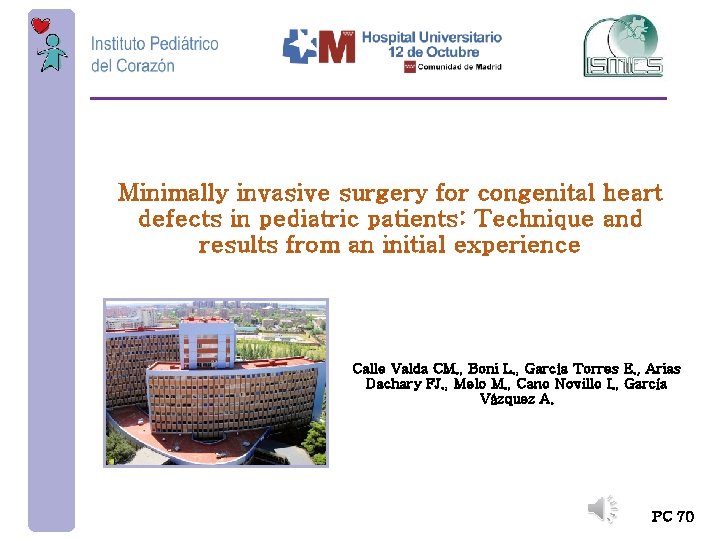 Instituto Pediátrico del Corazón

Hospital Universitario 12 de Octubre
Comunidad de Madrid

ISMICS

Minimally invasive surgery for congenital heart defects in pediatric patients: Technique and results from an initial experience

Calle Valda CM., Boni L., García Torres E., Arias Dachary FJ., Melo M., Cano Novillo I., García Vázquez A.

PC 70